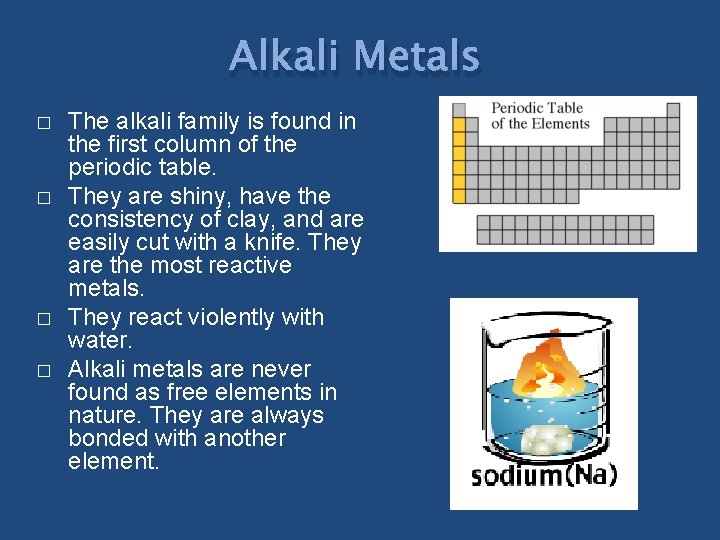 Alkali Metals

□ The alkali family is found in the first column of the periodic table.

□ They are shiny, have the consistency of clay, and are easily cut with a knife. They are the most reactive metals.

□ They react violently with water.

□ Alkali metals are never found as free elements in nature. They are always bonded with another element.

Periodic Table of the Elements

sodium(Na)